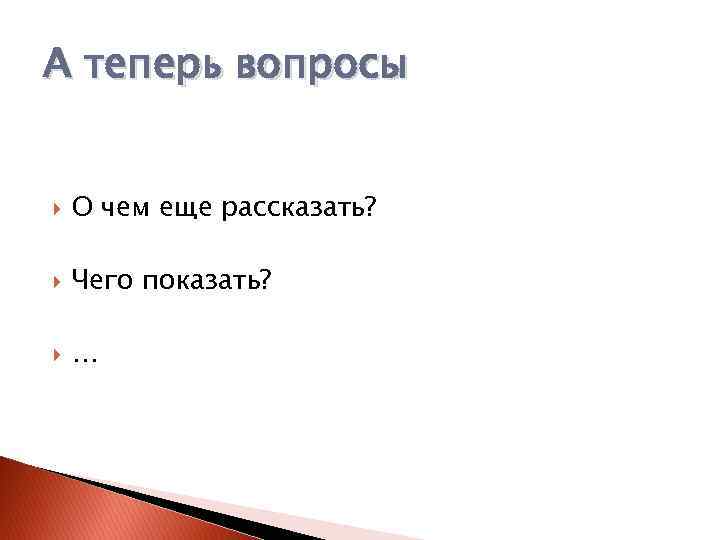 А теперь вопросы

О чем еще рассказать?

Чего показать?

…